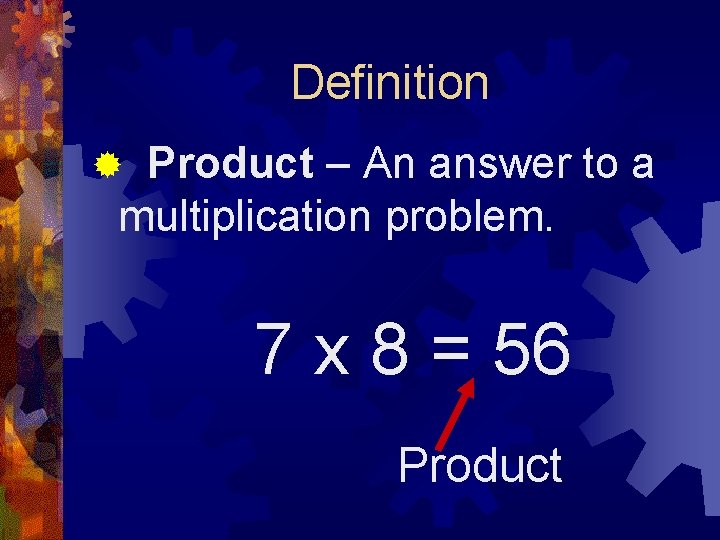 Definition

Product – An answer to a multiplication problem.

$7 \times 8 = 56$

Product